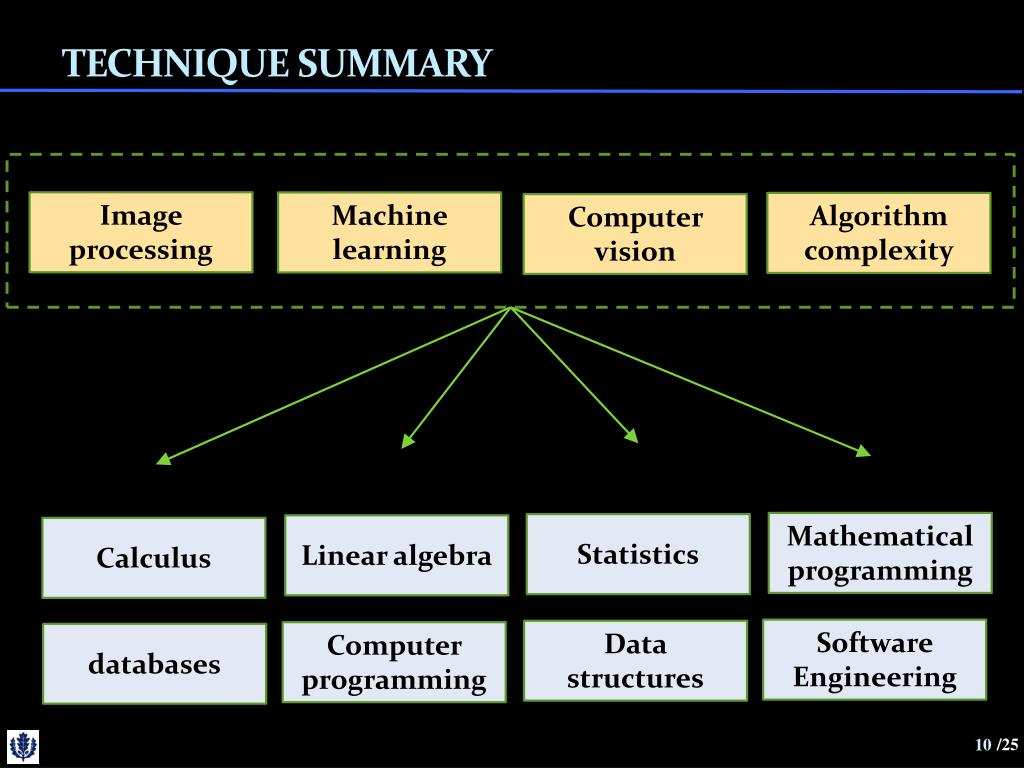 TECHNIQUE SUMMARY

Image processing

Machine learning

Computer vision

Algorithm complexity

Calculus

Linear algebra

Statistics

Mathematical programming

databases

Computer programming

Data structures

Software Engineering

10 /25